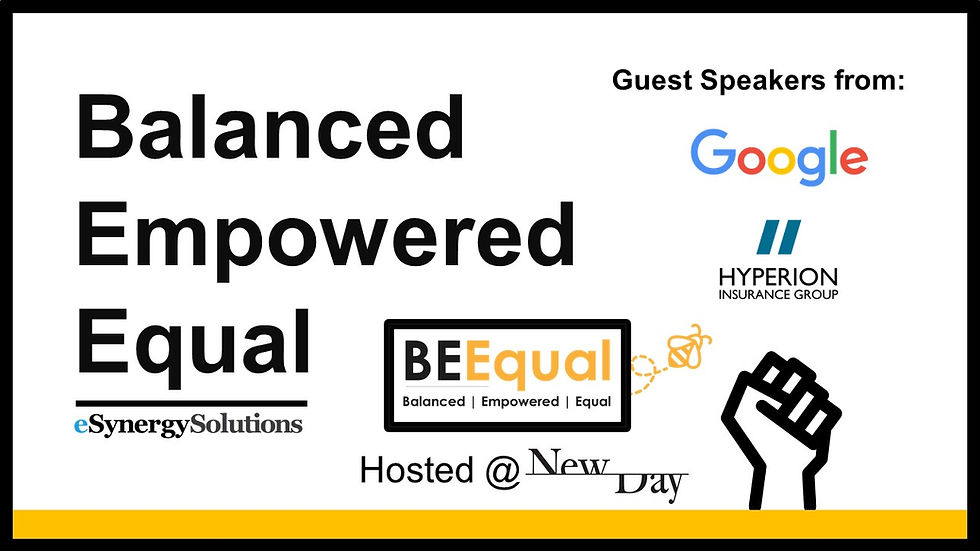 Balanced Empowered Equal

eSynergySolutions

Guest Speakers from:

Google

HYPERION
INSURANCE GROUP

BEEqual
Balanced | Empowered | Equal

Hosted @ New Day